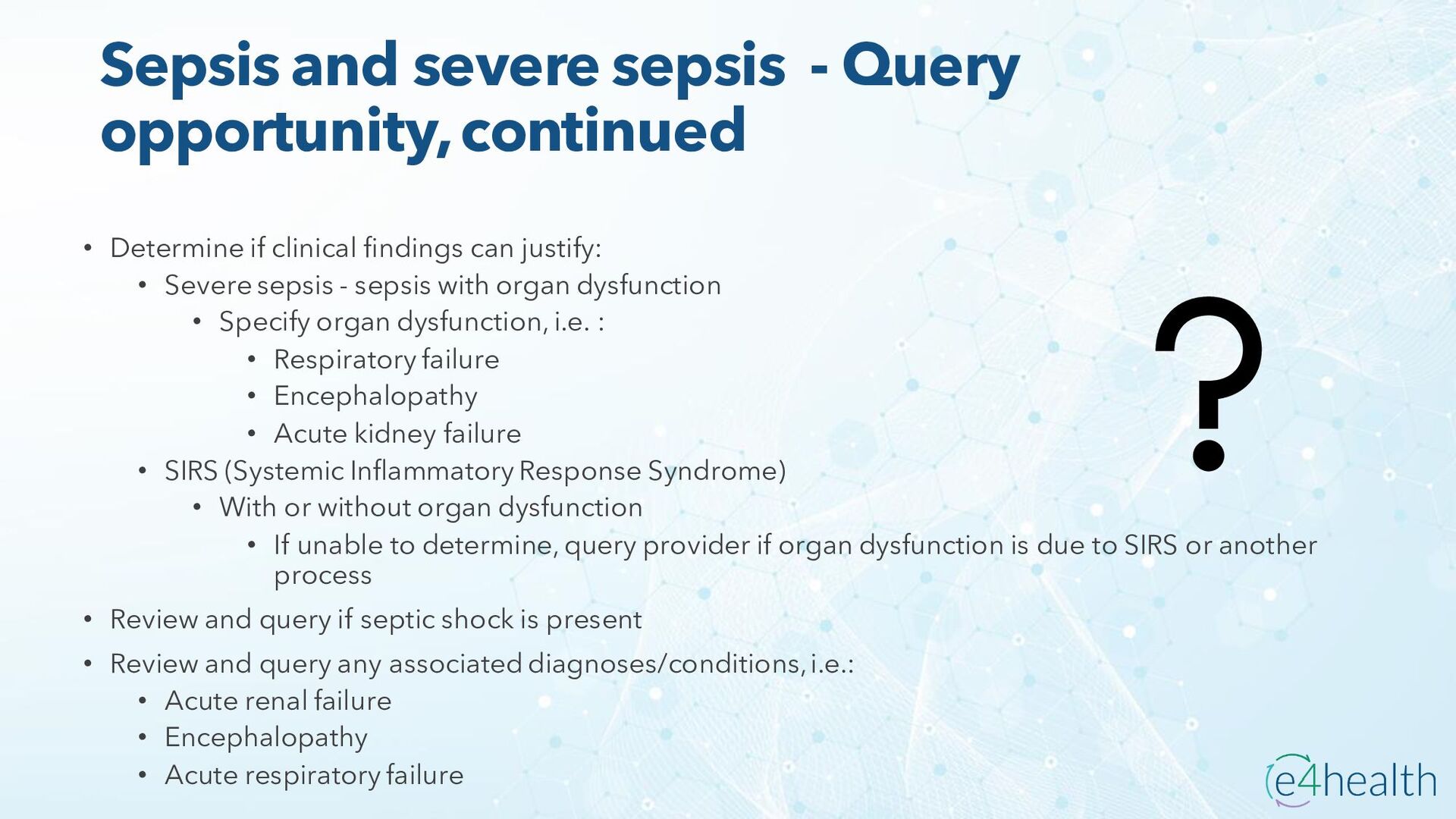 Sepsis and severe sepsis - Query opportunity, continued

• Determine if clinical findings can justify:
  • Severe sepsis - sepsis with organ dysfunction
    • Specify organ dysfunction, i.e. :
      • Respiratory failure
      • Encephalopathy
      • Acute kidney failure
  • SIRS (Systemic Inflammatory Response Syndrome)
    • With or without organ dysfunction
      • If unable to determine, query provider if organ dysfunction is due to SIRS or another process
• Review and query if septic shock is present
• Review and query any associated diagnoses/conditions, i.e.:
  • Acute renal failure
  • Encephalopathy
  • Acute respiratory failure

?

e4health